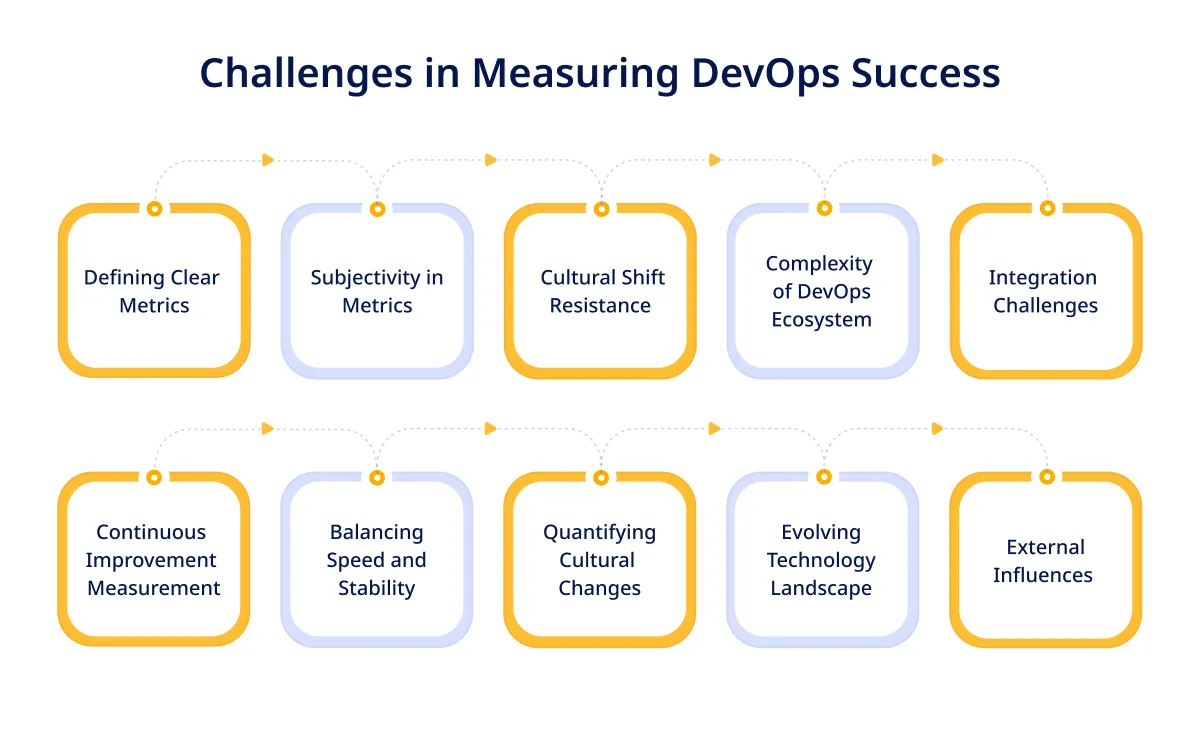 Challenges in Measuring DevOps Success

Defining Clear Metrics

Subjectivity in Metrics

Cultural Shift Resistance

Complexity of DevOps Ecosystem

Integration Challenges

Continuous Improvement Measurement

Balancing Speed and Stability

Quantifying Cultural Changes

Evolving Technology Landscape

External Influences